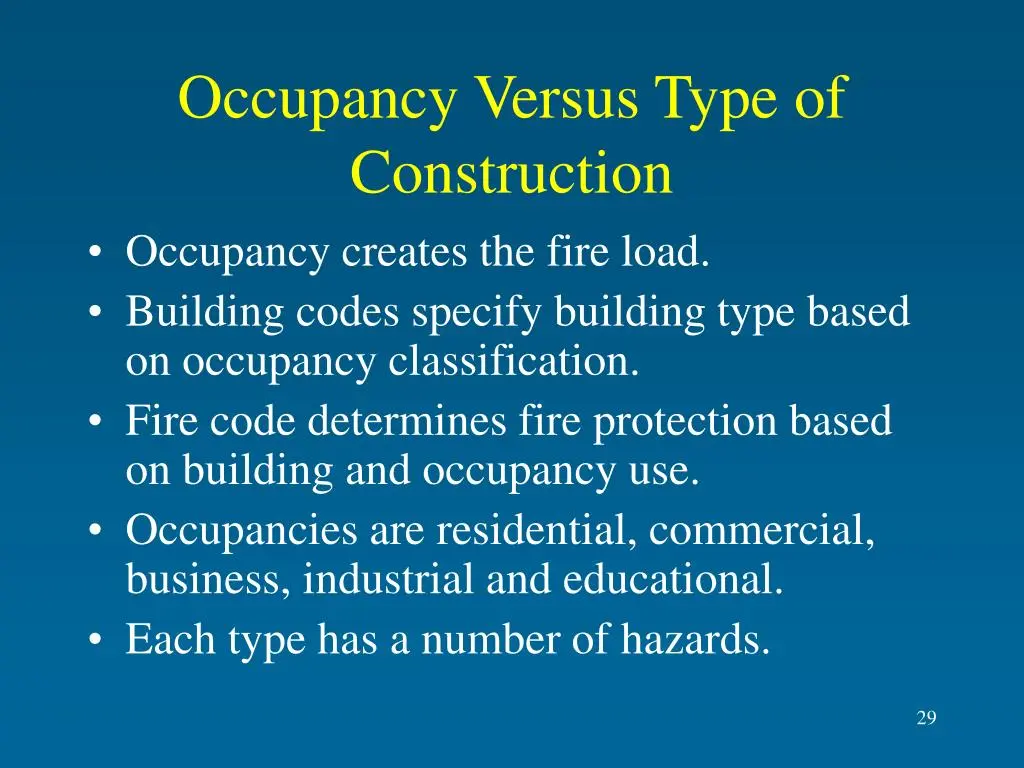 Occupancy Versus Type of Construction

• Occupancy creates the fire load.
• Building codes specify building type based on occupancy classification.
• Fire code determines fire protection based on building and occupancy use.
• Occupancies are residential, commercial, business, industrial and educational.
• Each type has a number of hazards.

29